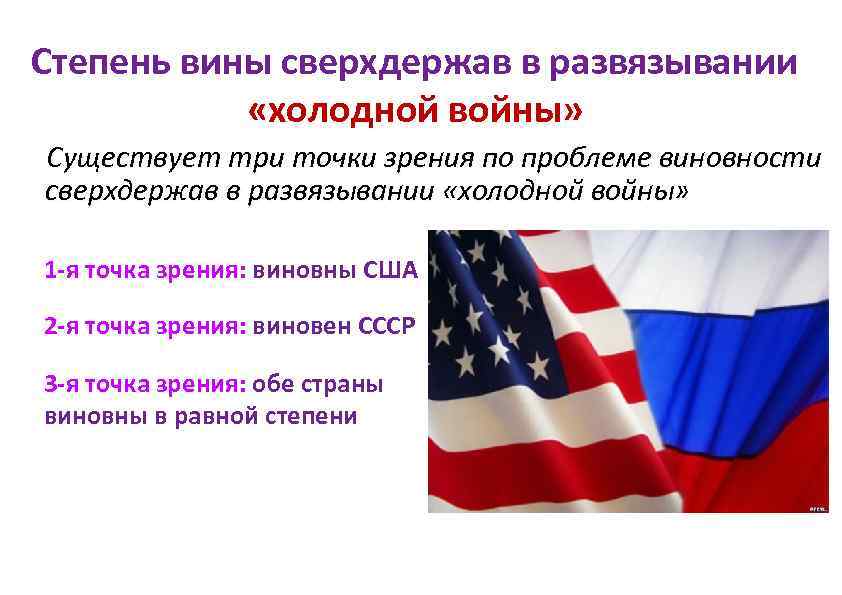 Степень вины сверхдержав в развязывании «холодной войны»

Существует три точки зрения по проблеме виновности сверхдержав в развязывании «холодной войны»

1-я точка зрения: виновны США

2-я точка зрения: виновен СССР

3-я точка зрения: обе страны виновны в равной степени